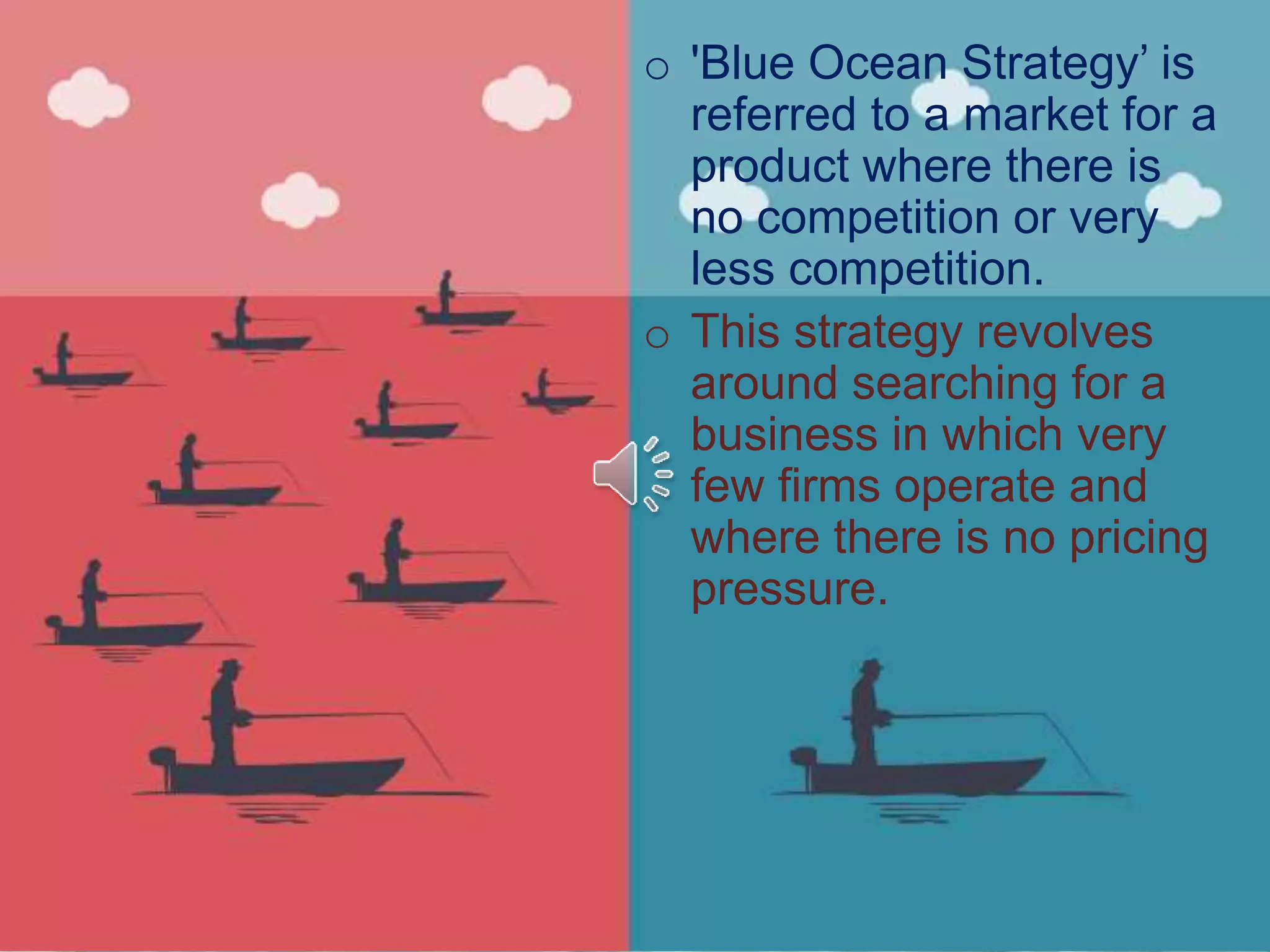 o 'Blue Ocean Strategy’ is referred to a market for a product where there is no competition or very less competition.

o This strategy revolves around searching for a business in which very few firms operate and where there is no pricing pressure.